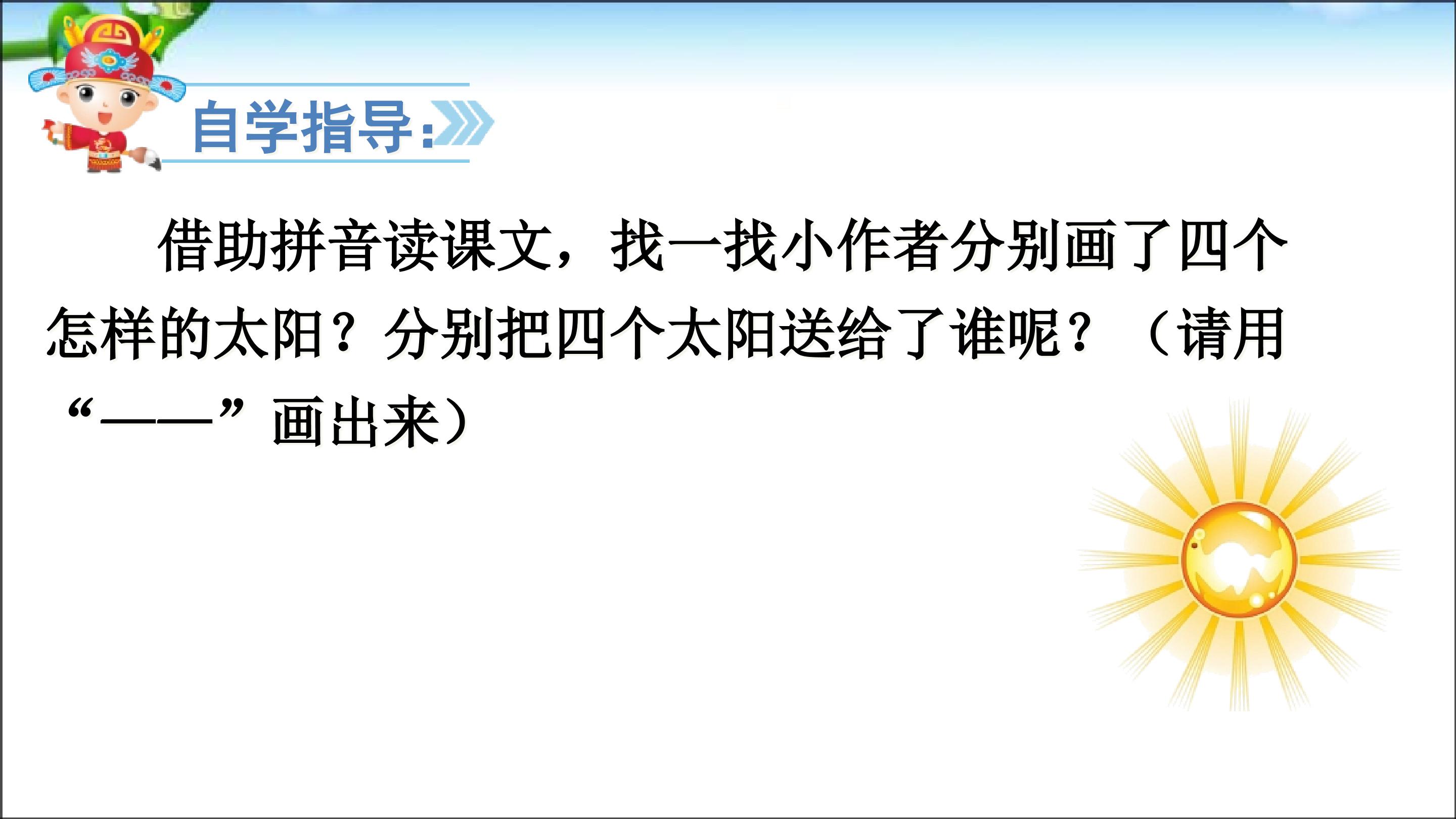 自学指导:

借助拼音读课文，找一找小作者分别画了四个怎样的太阳？分别把四个太阳送给了谁呢？（请用“——”画出来）